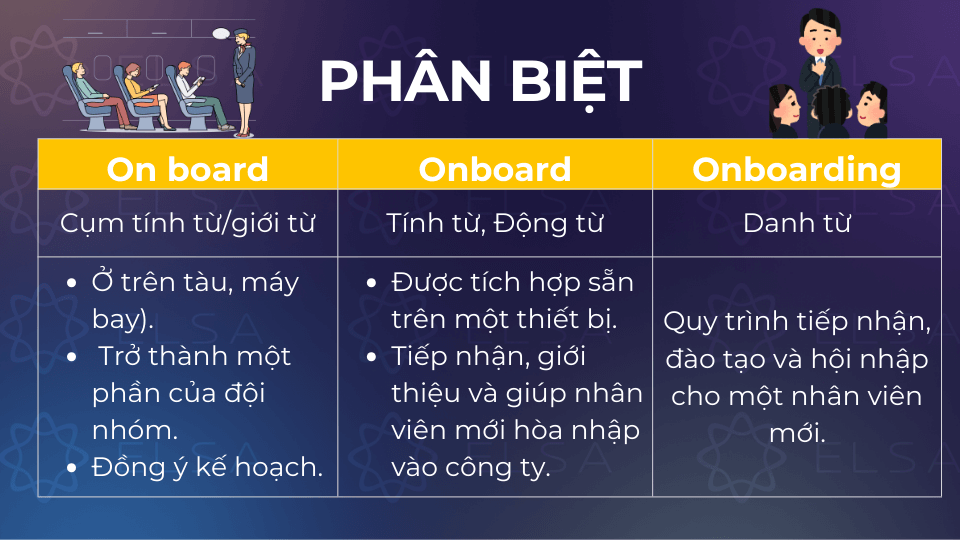 PHÂN BIỆT

| On board | Onboard | Onboarding |
|---|---|---|
| Cụm tính từ/giới từ | Tính từ, Động từ | Danh từ |
| • Ở trên tàu, máy bay). • Trở thành một phần của đội nhóm. • Đồng ý kế hoạch. | • Được tích hợp sẵn trên một thiết bị. • Tiếp nhận, giới thiệu và giúp nhân viên mới hòa nhập vào công ty. | Quy trình tiếp nhận, đào tạo và hội nhập cho một nhân viên mới. |

ELSA